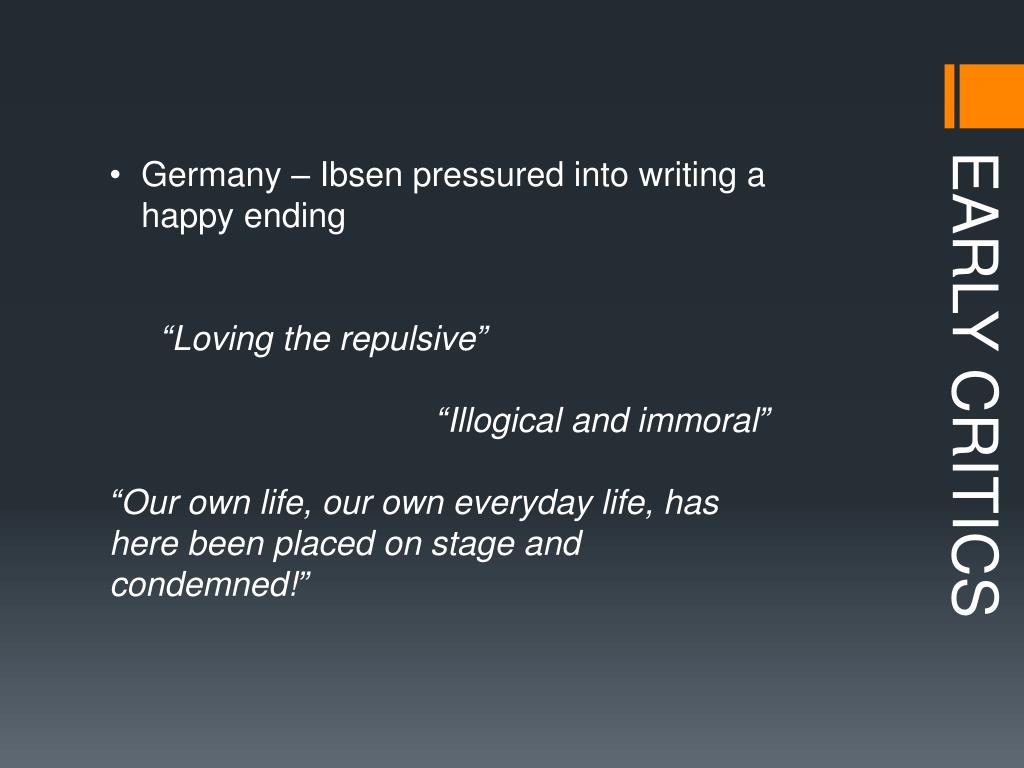 EARLY CRITICS

• Germany – Ibsen pressured into writing a happy ending

“Loving the repulsive”

“Illogical and immoral”

“Our own life, our own everyday life, has here been placed on stage and condemned!”